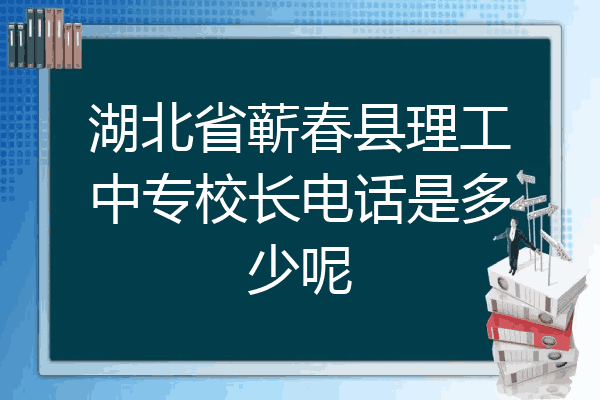 湖北省蕲春县理工中专校长电话是多少呢